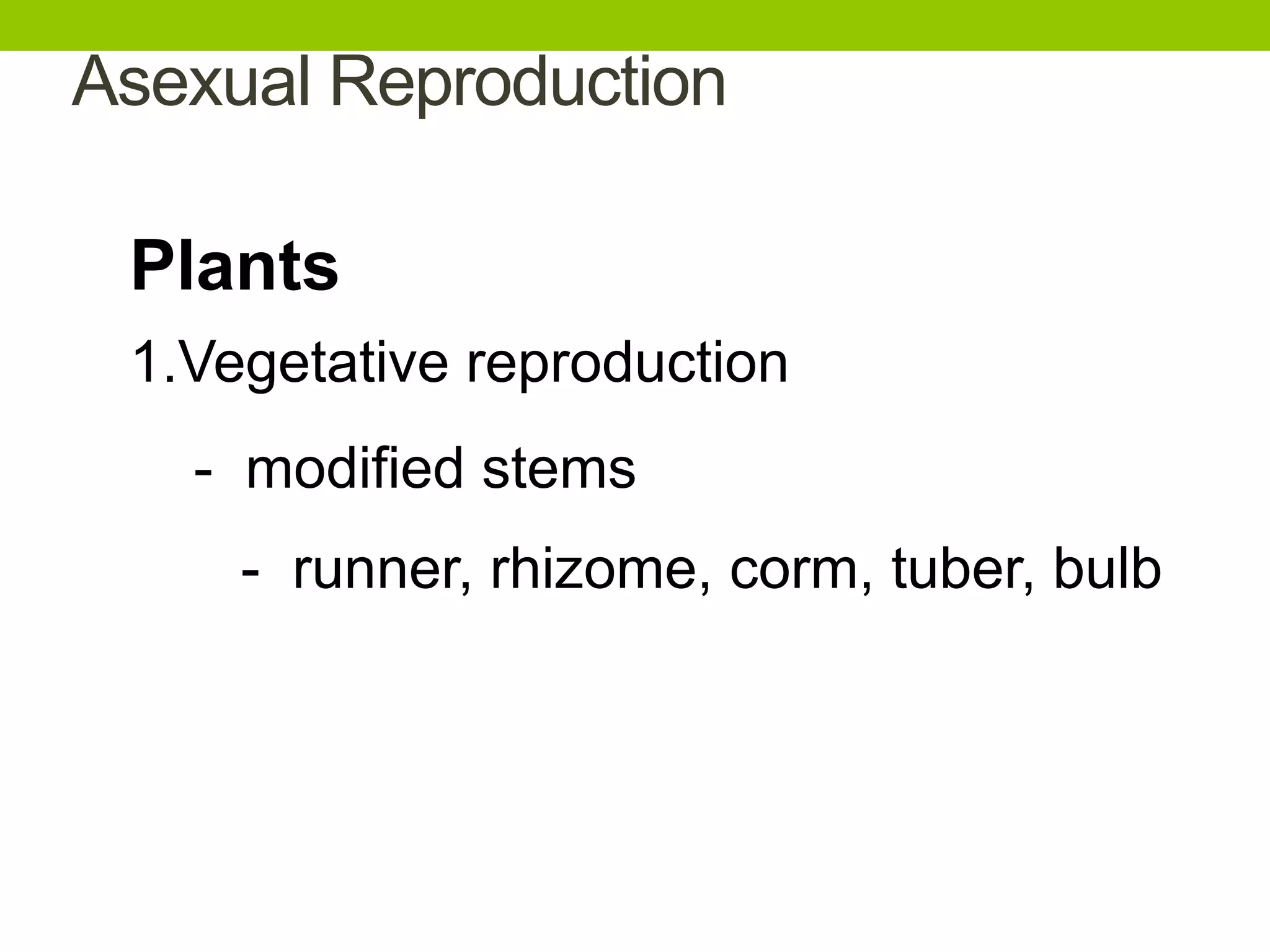 Asexual Reproduction

Plants

1.Vegetative reproduction

- modified stems

- runner, rhizome, corm, tuber, bulb